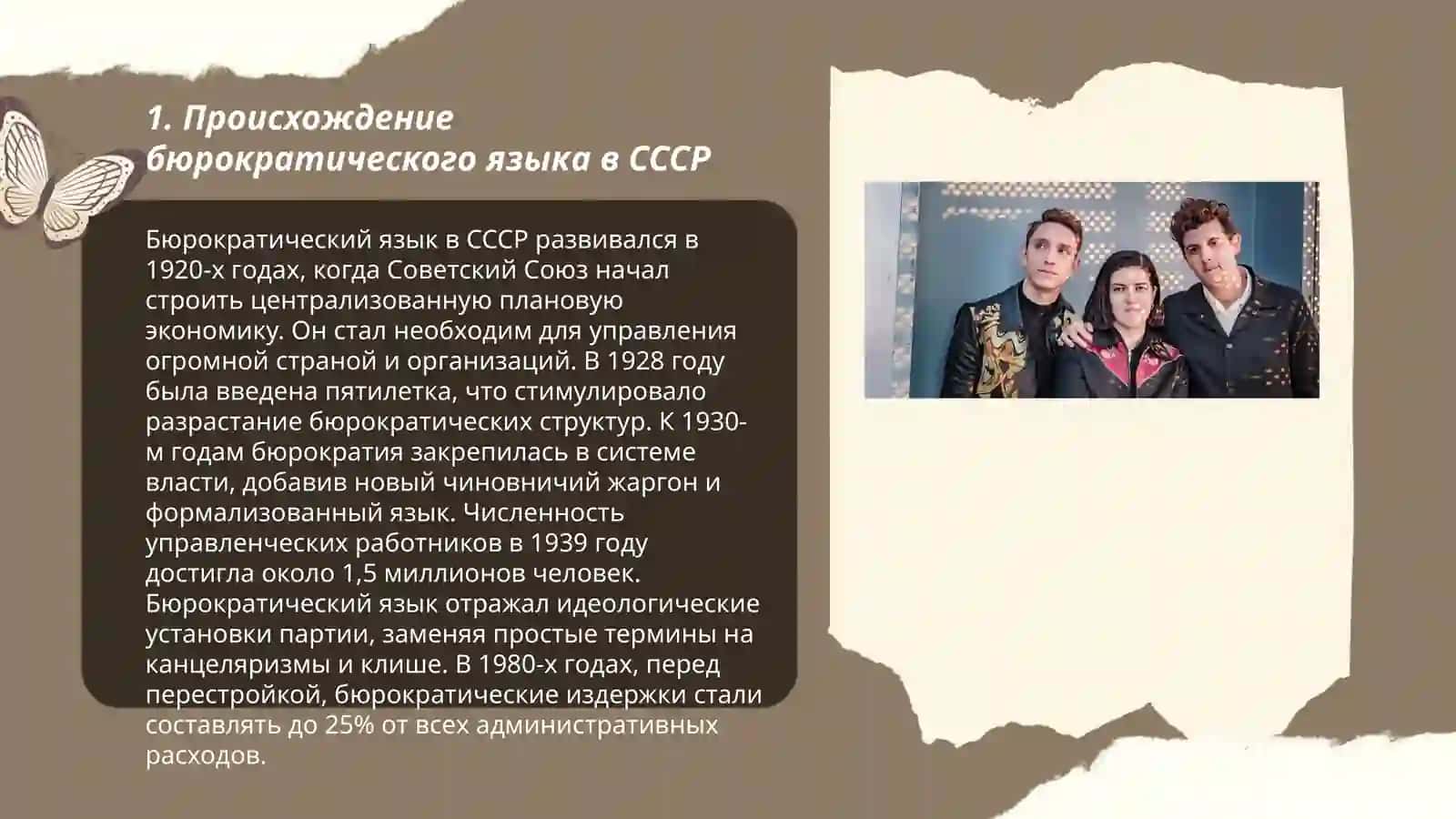 1. Происхождение бюрократического языка в СССР

Бюрократический язык в СССР развивался в 1920-х годах, когда Советский Союз начал строить централизованную плановую экономику. Он стал необходим для управления огромной страной и организаций. В 1928 году была введена пятилетка, что стимулировало разрастание бюрократических структур. К 1930-м годам бюрократия закрепилась в системе власти, добавив новый чиновничий жаргон и формализованный язык. Численность управленческих работников в 1939 году достигла около 1,5 миллионов человек. Бюрократический язык отражал идеологические установки партии, заменяя простые термины на канцеляризмы и клише. В 1980-х годах, перед перестройкой, бюрократические издержки стали составлять до 25% от всех административных расходов.